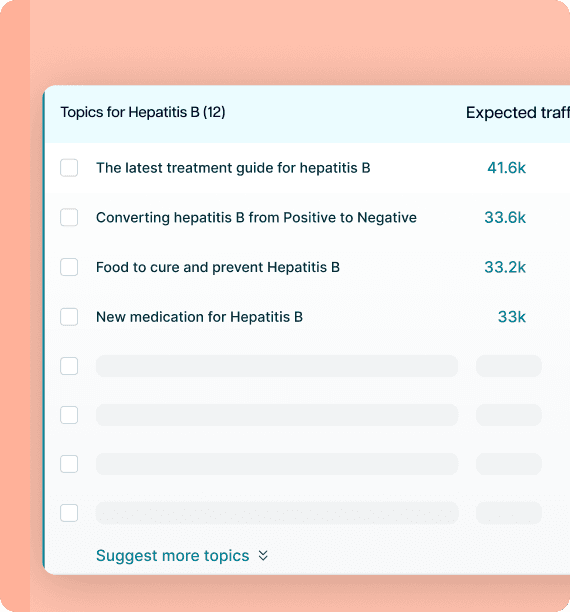 | Topics for Hepatitis B (12) | Expected traff |
|---|---|
| The latest treatment guide for hepatitis B | 41.6k |
| Converting hepatitis B from Positive to Negative | 33.6k |
| Food to cure and prevent Hepatitis B | 33.2k |
| New medication for Hepatitis B | 33k |

Suggest more topics